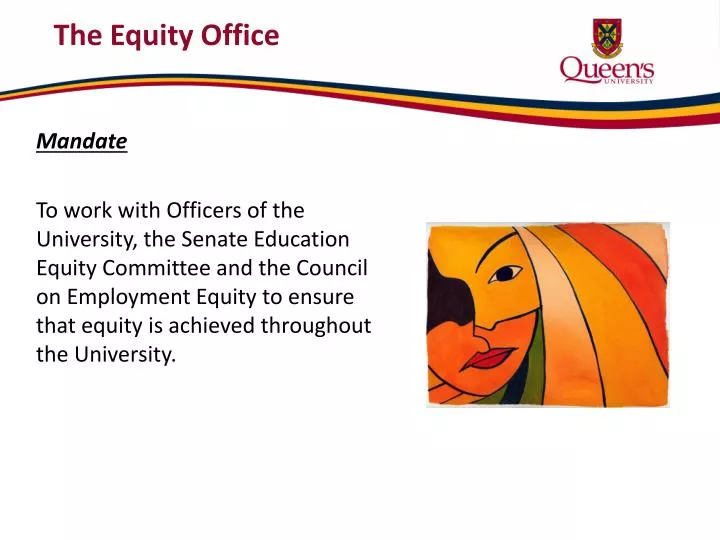 The Equity Office

Queen's UNIVERSITY

Mandate

To work with Officers of the University, the Senate Education Equity Committee and the Council on Employment Equity to ensure that equity is achieved throughout the University.